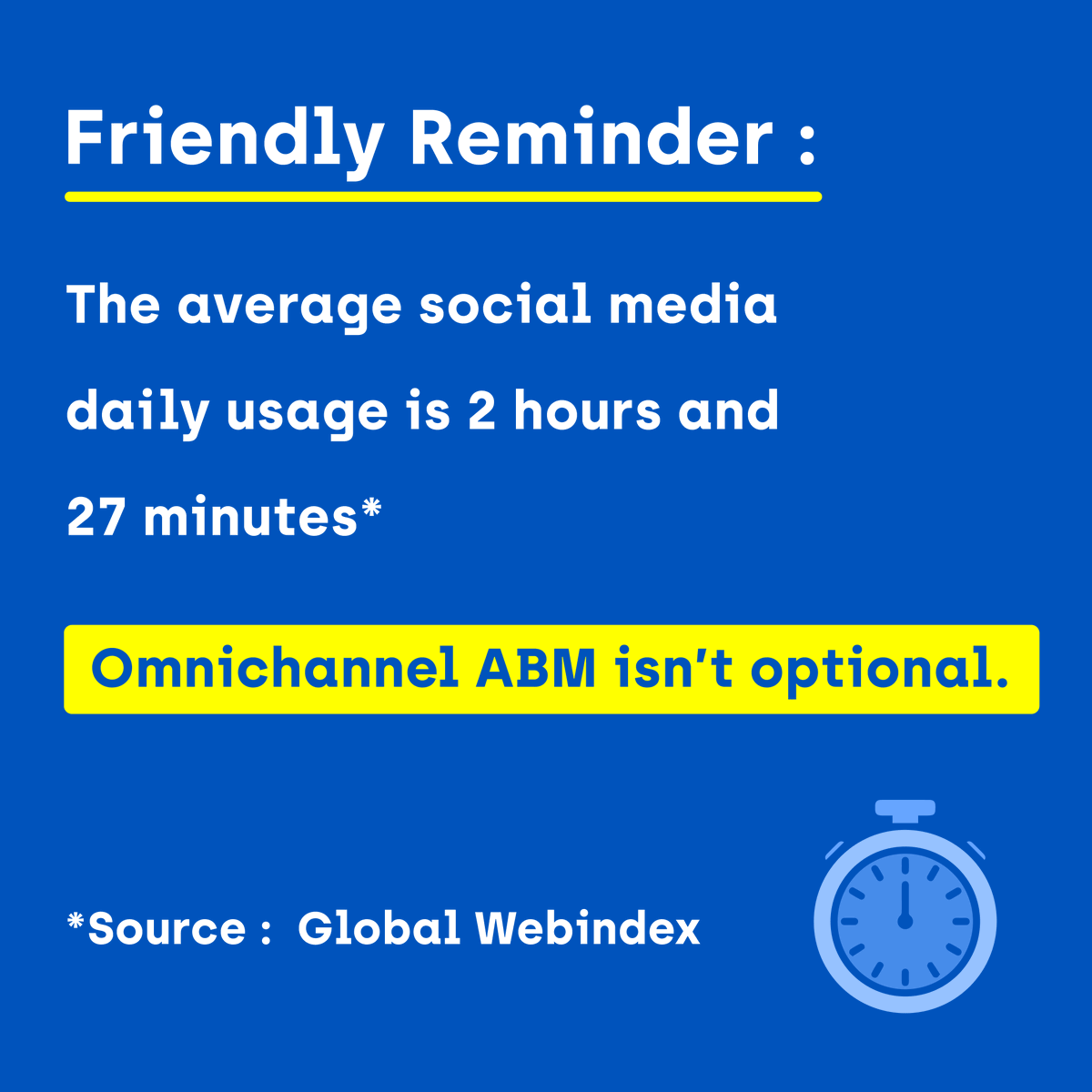 Friendly Reminder :

The average social media daily usage is 2 hours and 27 minutes*

Omnichannel ABM isn't optional.

*Source : Global Webindex